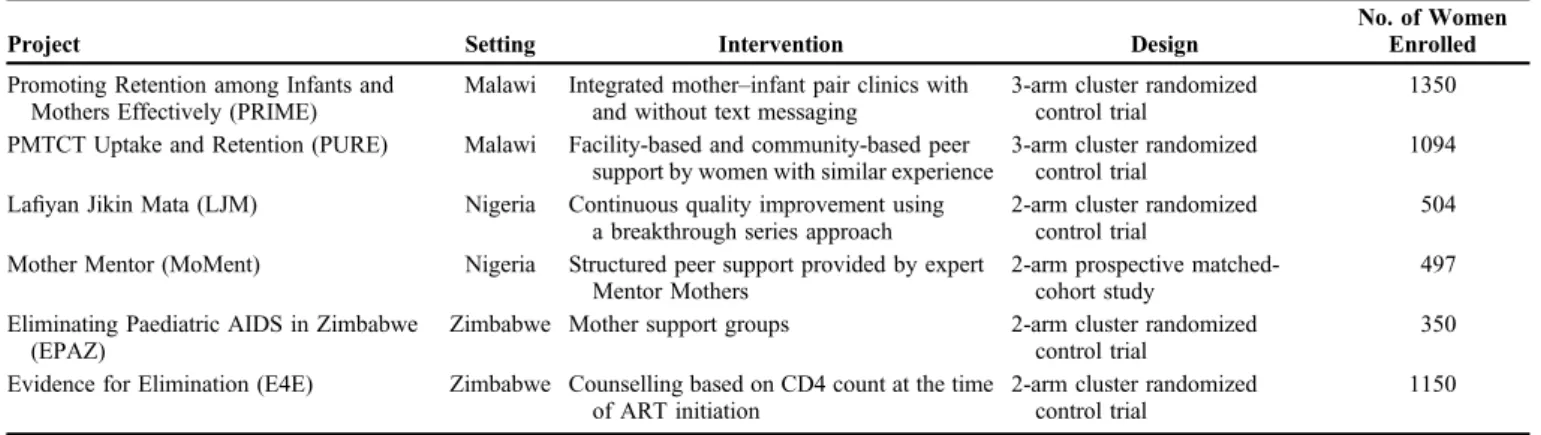 | Project | Setting | Intervention | Design | No. of Women Enrolled |
|---|---|---|---|---|
| Promoting Retention among Infants and Mothers Effectively (PRIME) | Malawi | Integrated mother–infant pair clinics with and without text messaging | 3-arm cluster randomized control trial | 1350 |
| PMTCT Uptake and Retention (PURE) | Malawi | Facility-based and community-based peer support by women with similar experience | 3-arm cluster randomized control trial | 1094 |
| Lafiyan Jikin Mata (LJM) | Nigeria | Continuous quality improvement using a breakthrough series approach | 2-arm cluster randomized control trial | 504 |
| Mother Mentor (MoMent) | Nigeria | Structured peer support provided by expert Mentor Mothers | 2-arm prospective matched-cohort study | 497 |
| Eliminating Paediatric AIDS in Zimbabwe (EPAZ) | Zimbabwe | Mother support groups | 2-arm cluster randomized control trial | 350 |
| Evidence for Elimination (E4E) | Zimbabwe | Counselling based on CD4 count at the time of ART initiation | 2-arm cluster randomized control trial | 1150 |